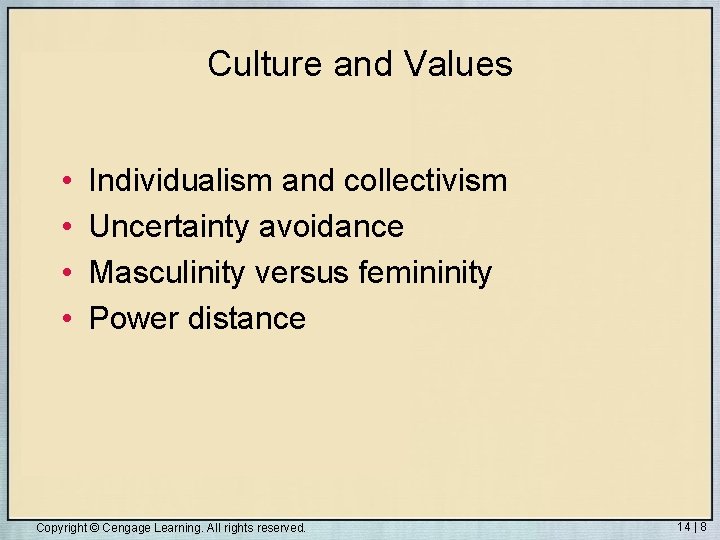 Culture and Values

• Individualism and collectivism
• Uncertainty avoidance
• Masculinity versus femininity
• Power distance

Copyright © Cengage Learning. All rights reserved.

14 | 8